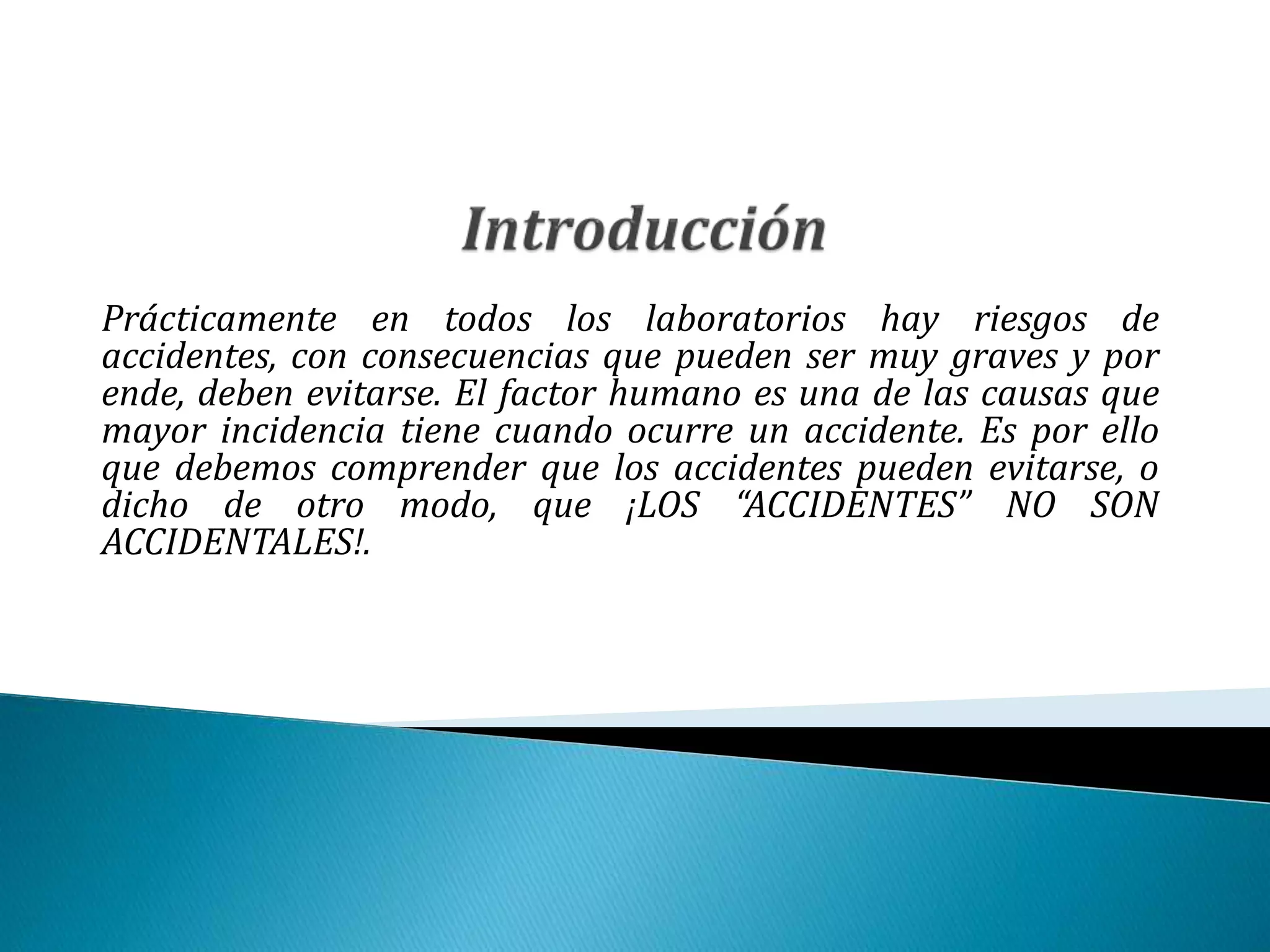 Introducción

Prácticamente en todos los laboratorios hay riesgos de accidentes, con consecuencias que pueden ser muy graves y por ende, deben evitarse. El factor humano es una de las causas que mayor incidencia tiene cuando ocurre un accidente. Es por ello que debemos comprender que los accidentes pueden evitarse, o dicho de otro modo, que ¡LOS “ACCIDENTES” NO SON ACCIDENTALES!.